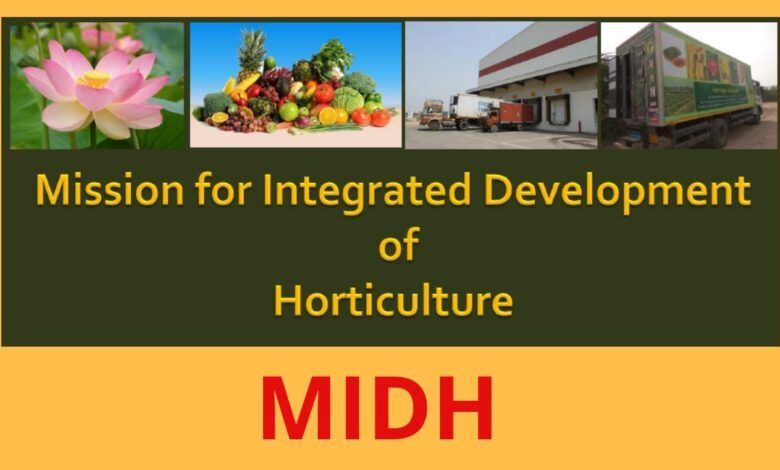 Mission for Integrated Development of Horticulture

MIDH